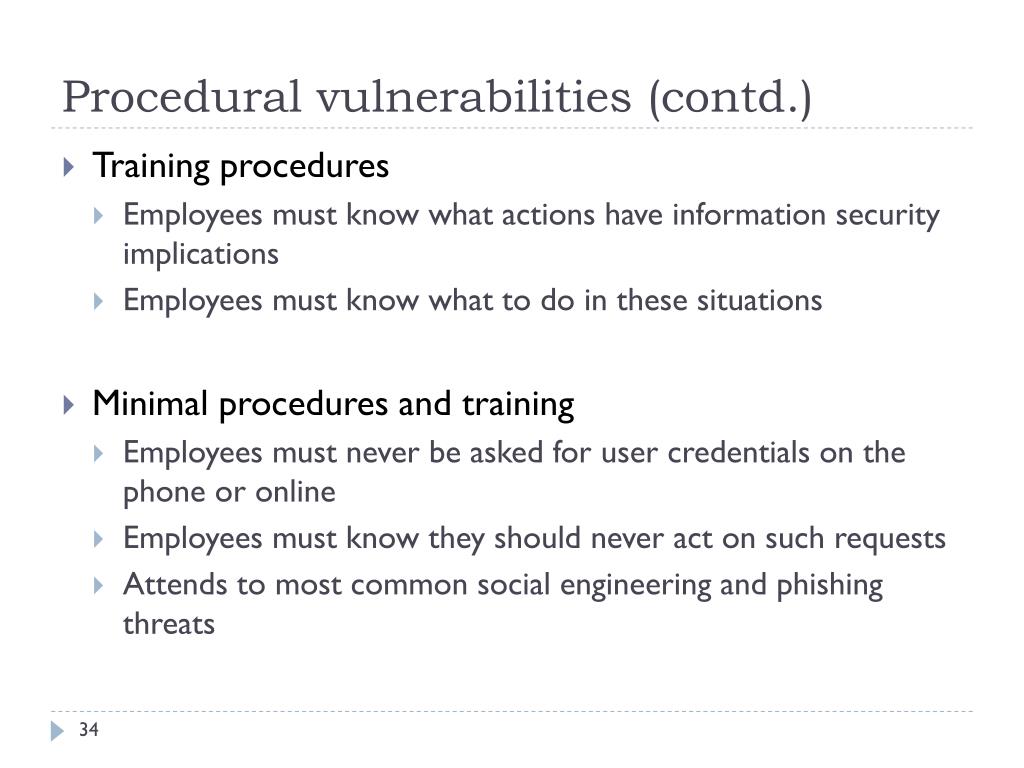 Procedural vulnerabilities (contd.)

Training procedures

Employees must know what actions have information security implications

Employees must know what to do in these situations

Minimal procedures and training

Employees must never be asked for user credentials on the phone or online

Employees must know they should never act on such requests

Attends to most common social engineering and phishing threats

34